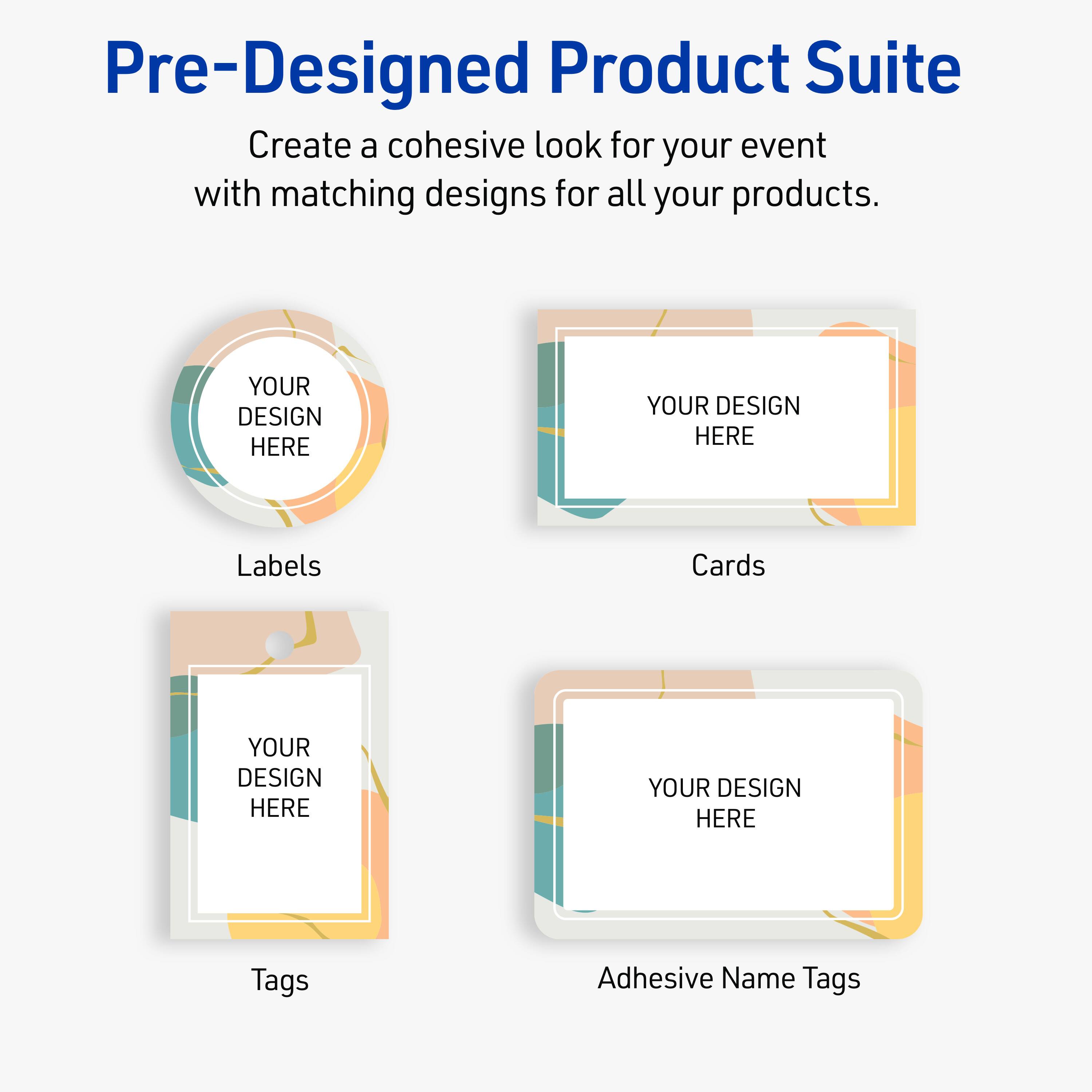 Pre-Designed Product Suite

Create a cohesive look for your event with matching designs for all your products.

YOUR DESIGN HERE

Labels

YOUR DESIGN HERE

Cards

YOUR DESIGN HERE

Tags

YOUR DESIGN HERE

Adhesive Name Tags